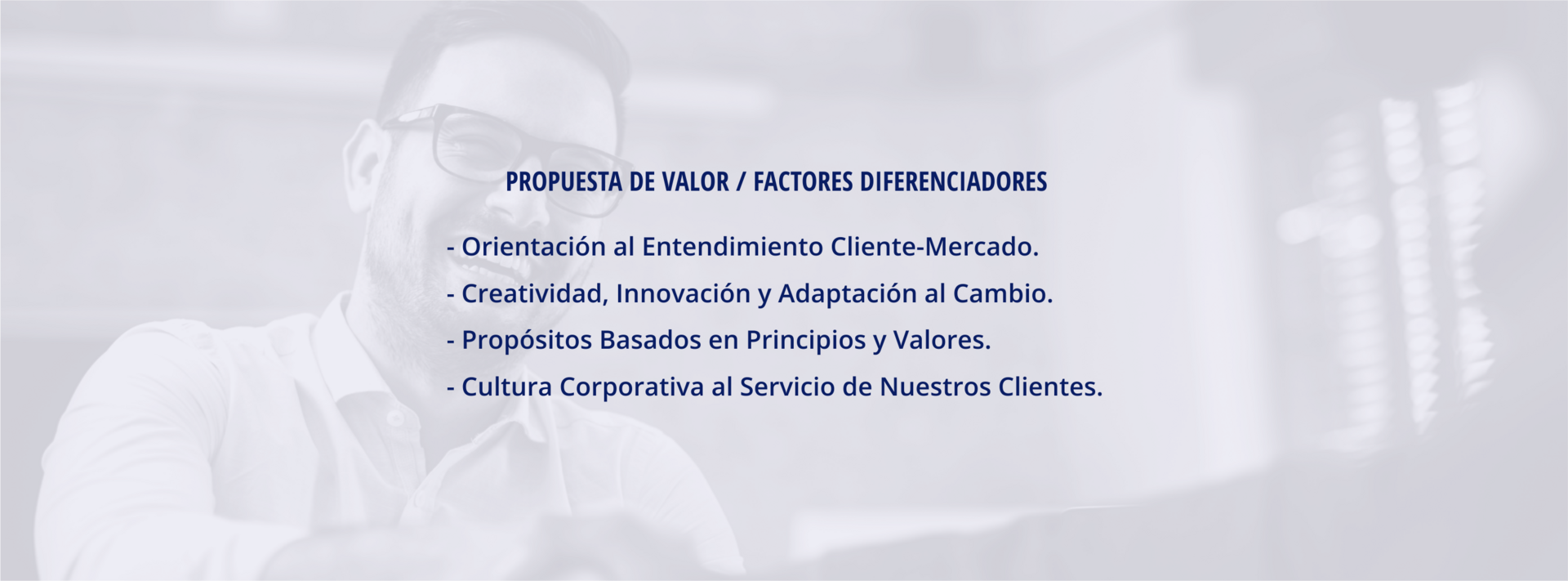 PROPUESTA DE VALOR / FACTORES DIFERENCIADORES

- Orientación al Entendimiento Cliente-Mercado.

- Creatividad, Innovación y Adaptación al Cambio.

- Propósitos Basados en Principios y Valores.

- Cultura Corporativa al Servicio de Nuestros Clientes.